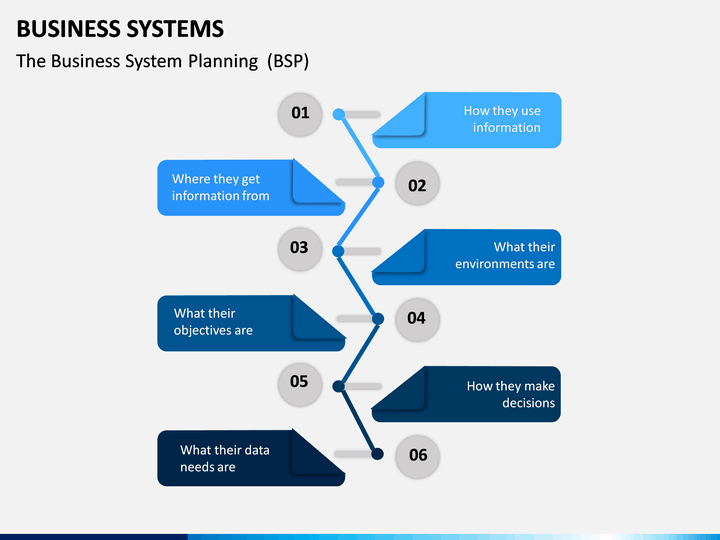 BUSINESS SYSTEMS

The Business System Planning (BSP)

01

How they use information

Where they get information from

02

03

What their environments are

What their objectives are

04

05

How they make decisions

What their data needs are

06